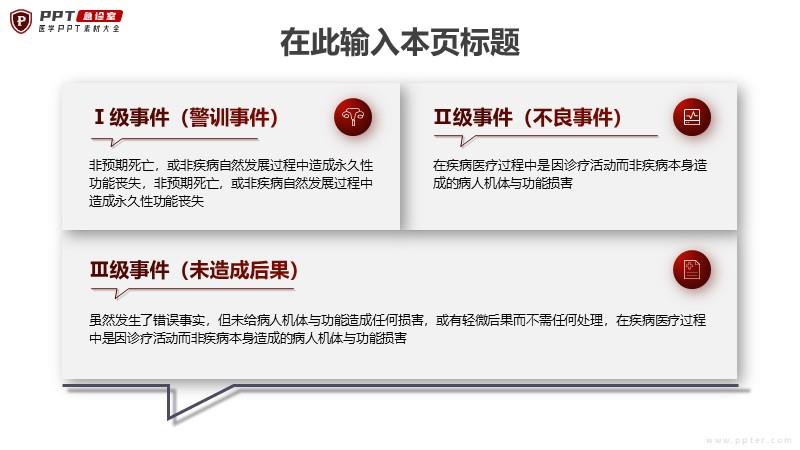 PPT 急诊室
医学PPT素材大全

在此输入本页标题

Ⅰ级事件（警训事件）

非预期死亡，或非疾病自然发展过程中造成永久性功能丧失，非预期死亡，或非疾病自然发展过程中造成永久性功能丧失

Ⅱ级事件（不良事件）

在疾病医疗过程中是因诊疗活动而非疾病本身造成的病人机体与功能损害

Ⅲ级事件（未造成后果）

虽然发生了错误事实，但未给病人机体与功能造成任何损害，或有轻微后果而不需任何处理，在疾病医疗过程中是因诊疗活动而非疾病本身造成的病人机体与功能损害

www.ppter.com